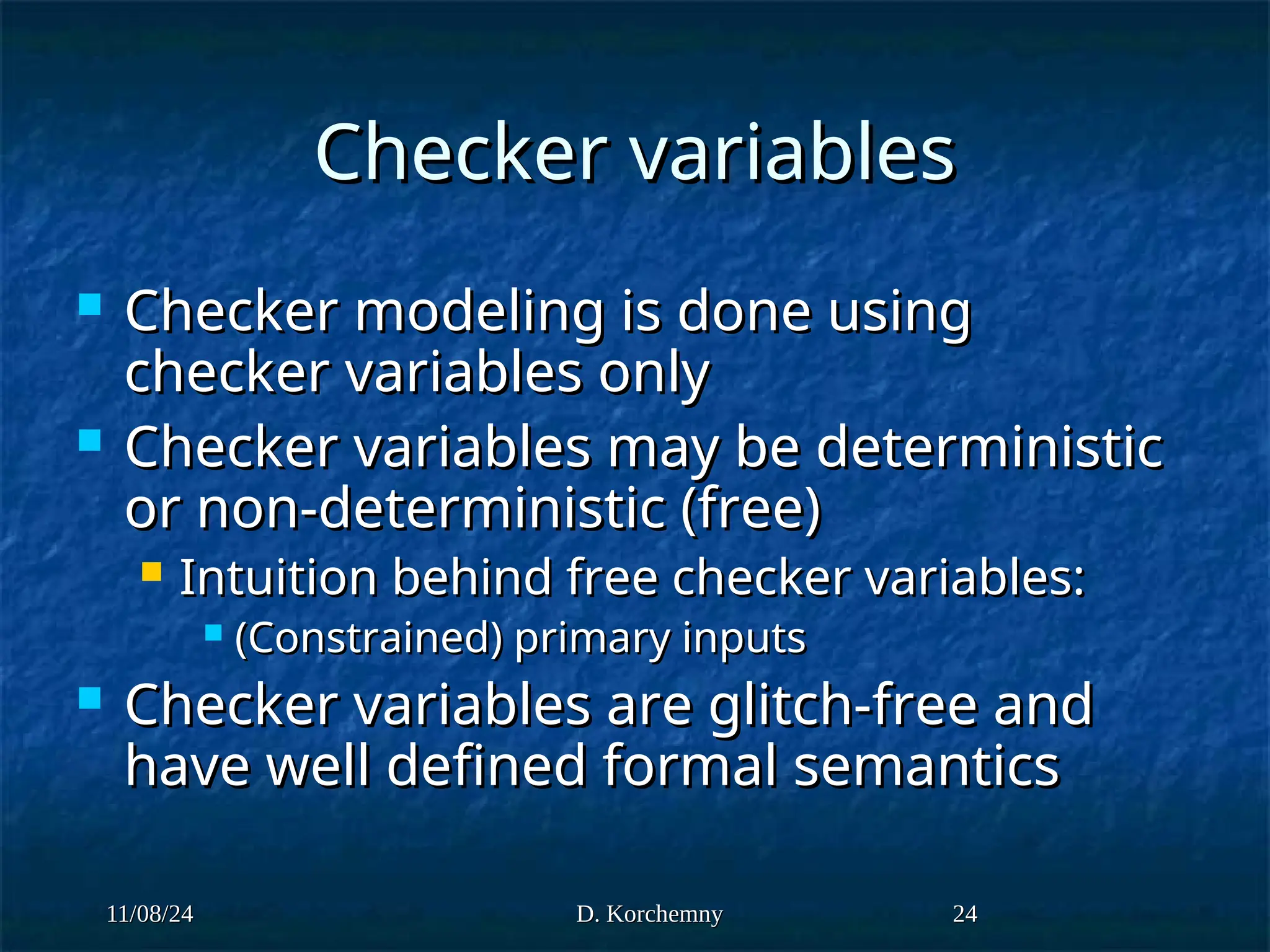 Checker variables

Checker modeling is done using checker variables only

Checker variables may be deterministic or non-deterministic (free)

Intuition behind free checker variables:

(Constrained) primary inputs

Checker variables are glitch-free and have well defined formal semantics

11/08/24

D. Korchemny

24